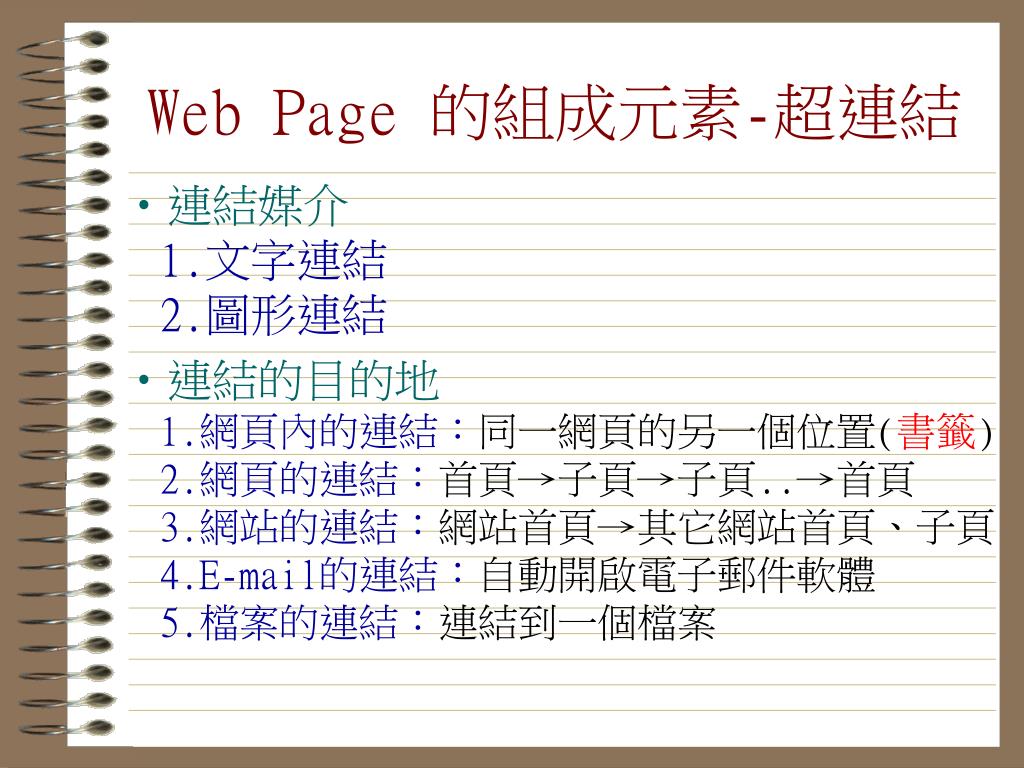 Web Page 的組成元素-超連結

• 連結媒介
1.文字連結
2.圖形連結

• 連結的目的地
1.網頁內的連結：同一網頁的另一個位置(書籤)
2.網頁的連結：首頁→子頁→子頁..→首頁
3.網站的連結：網站首頁→其它網站首頁、子頁
4.E-mail的連結：自動開啟電子郵件軟體
5.檔案的連結：連結到一個檔案